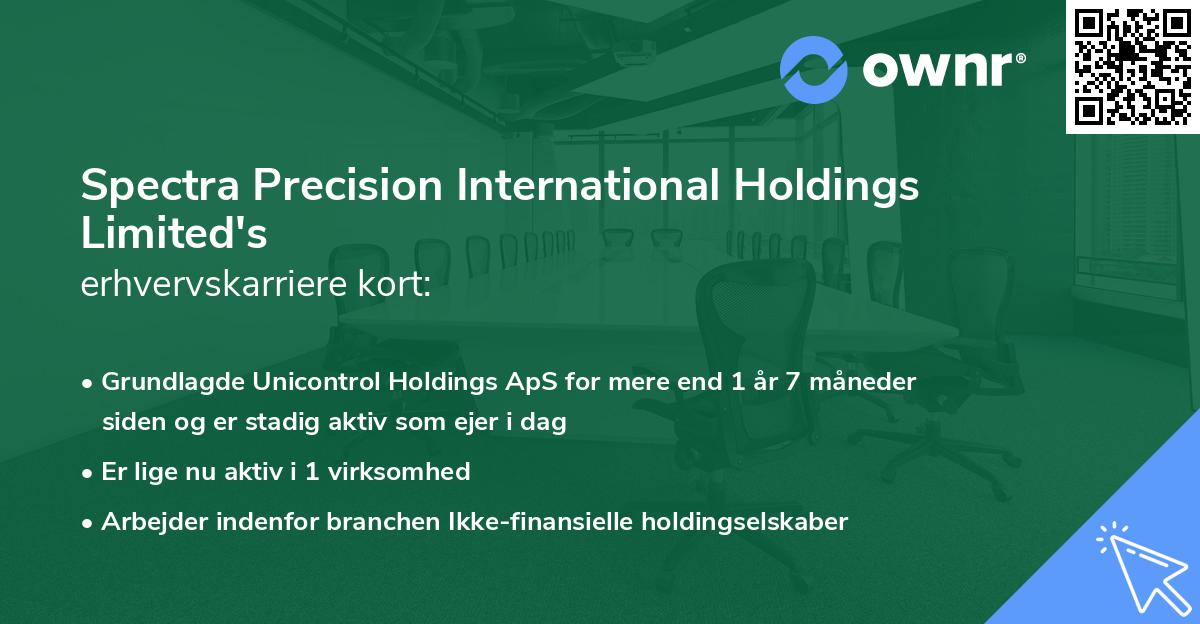 ownr®

Spectra Precision International Holdings Limited's
erhvervskarriere kort:

• Grundlagde Unicontrol Holdings ApS for mere end 1 år 7 måneder siden og er stadig aktiv som ejer i dag
• Er lige nu aktiv i 1 virksomhed
• Arbejder indenfor branchen Ikke-finansielle holdingselskaber